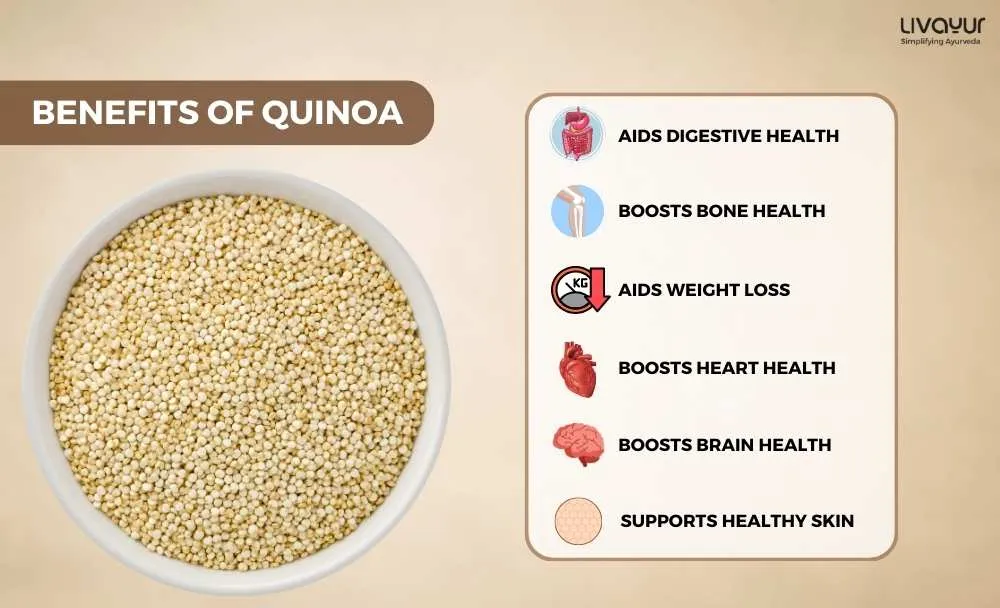 LIVAYUR
Simplifying Ayurveda

BENEFITS OF QUINOA

AIDS DIGESTIVE HEALTH

BOOSTS BONE HEALTH

KG
AIDS WEIGHT LOSS

BOOSTS HEART HEALTH

BOOSTS BRAIN HEALTH

SUPPORTS HEALTHY SKIN